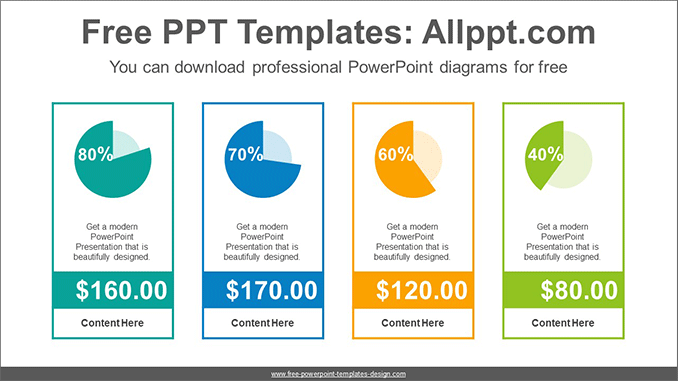 Free PPT Templates: Allppt.com

You can download professional PowerPoint diagrams for free

80%

Get a modern PowerPoint Presentation that is beautifully designed.

$160.00

Content Here

70%

Get a modern PowerPoint Presentation that is beautifully designed.

$170.00

Content Here

60%

Get a modern PowerPoint Presentation that is beautifully designed.

$120.00

Content Here

40%

Get a modern PowerPoint Presentation that is beautifully designed.

$80.00

Content Here

www.free-powerpoint-templates-design.com